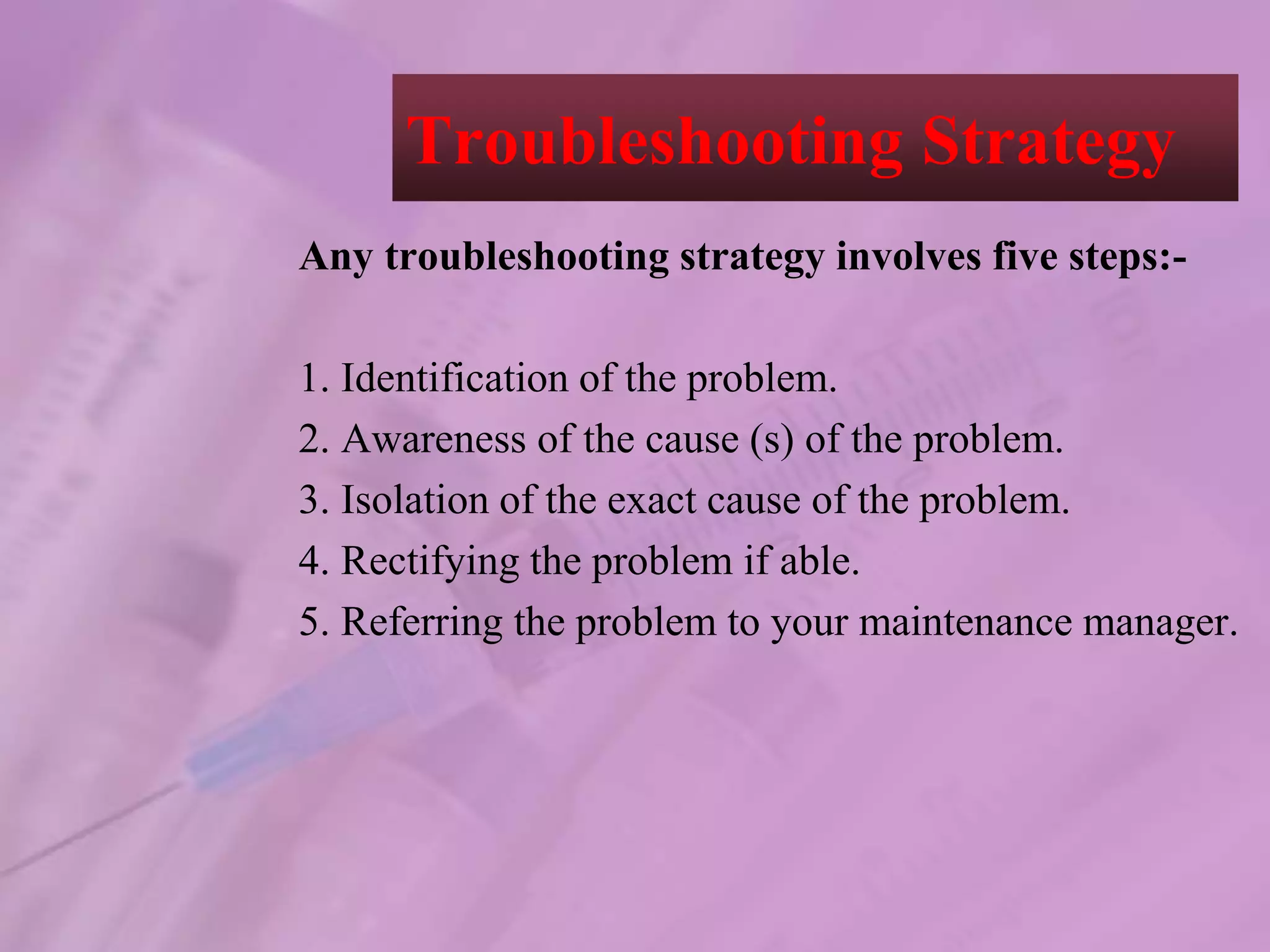 Troubleshooting Strategy

Any troubleshooting strategy involves five steps:-

1. Identification of the problem.
2. Awareness of the cause (s) of the problem.
3. Isolation of the exact cause of the problem.
4. Rectifying the problem if able.
5. Referring the problem to your maintenance manager.